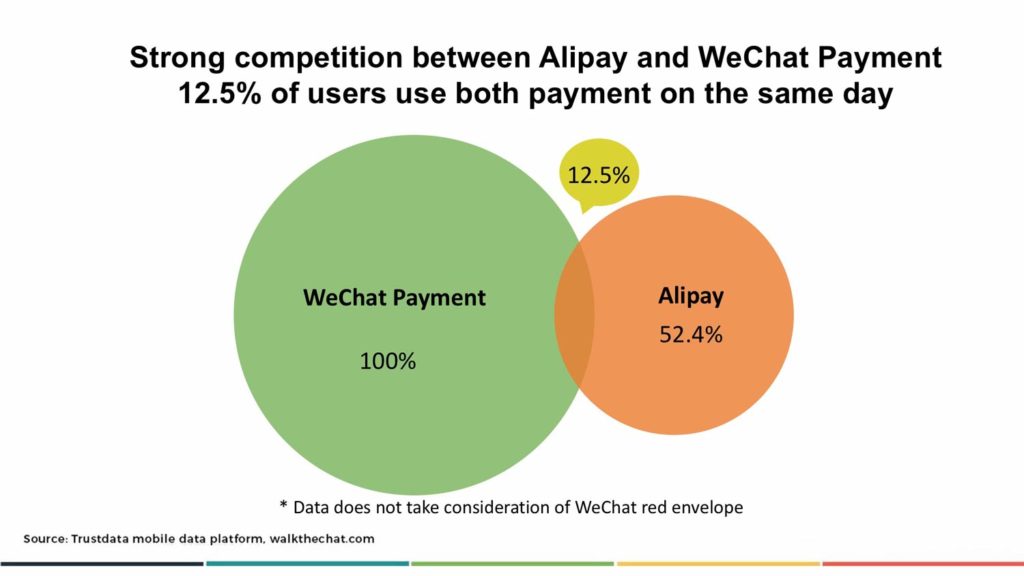 Strong competition between Alipay and WeChat Payment
12.5% of users use both payment on the same day

12.5%

WeChat Payment

100%

Alipay

52.4%

* Data does not take consideration of WeChat red envelope

Source: Trustdata mobile data platform, walkthechat.com